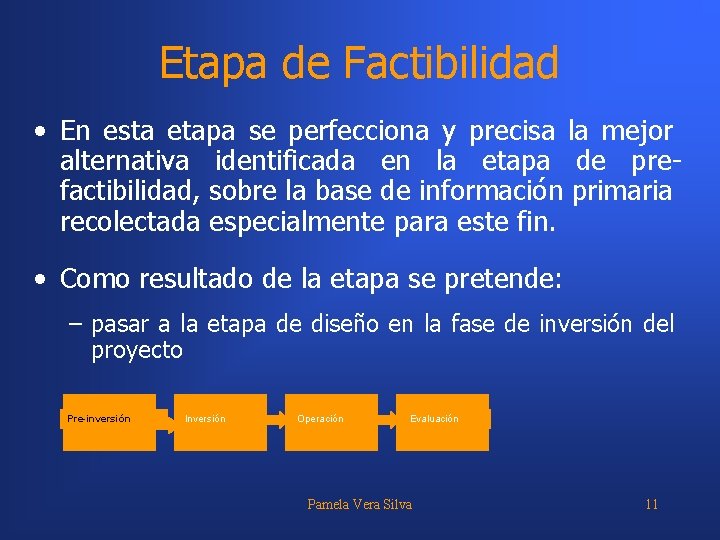 Etapa de Factibilidad

• En esta etapa se perfecciona y precisa la mejor alternativa identificada en la etapa de pre-factibilidad, sobre la base de información primaria recolectada especialmente para este fin.

• Como resultado de la etapa se pretende:

– pasar a la etapa de diseño en la fase de inversión del proyecto

Pre-inversión
Inversión
Operación
Evaluación

Pamela Vera Silva

11